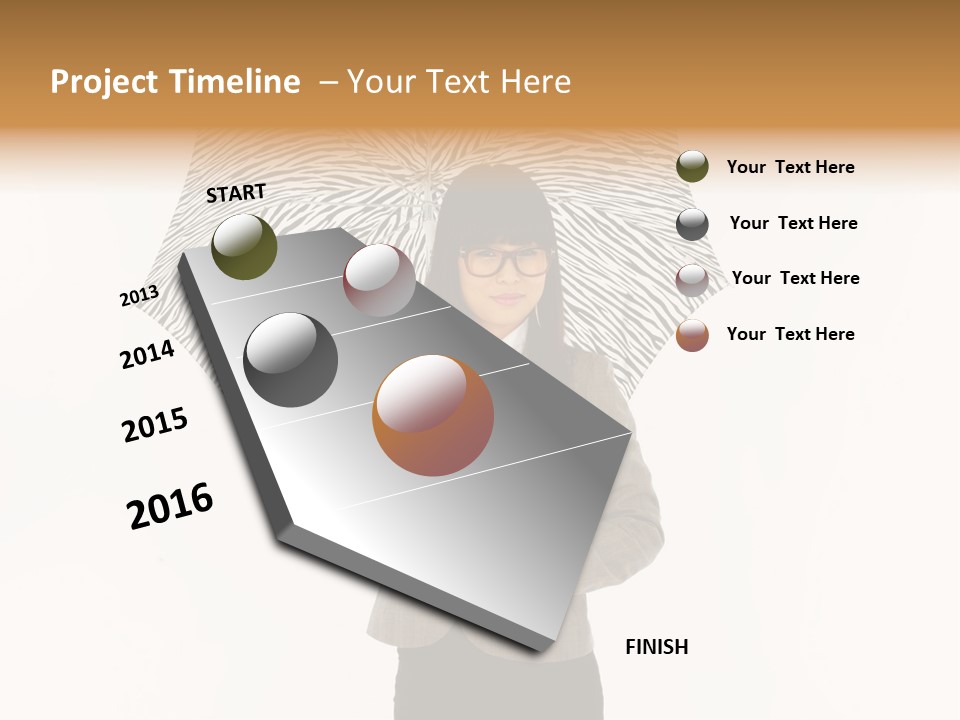 Project Timeline – Your Text Here

START

2013

2014

2015

2016

FINISH

Your Text Here

Your Text Here

Your Text Here

Your Text Here